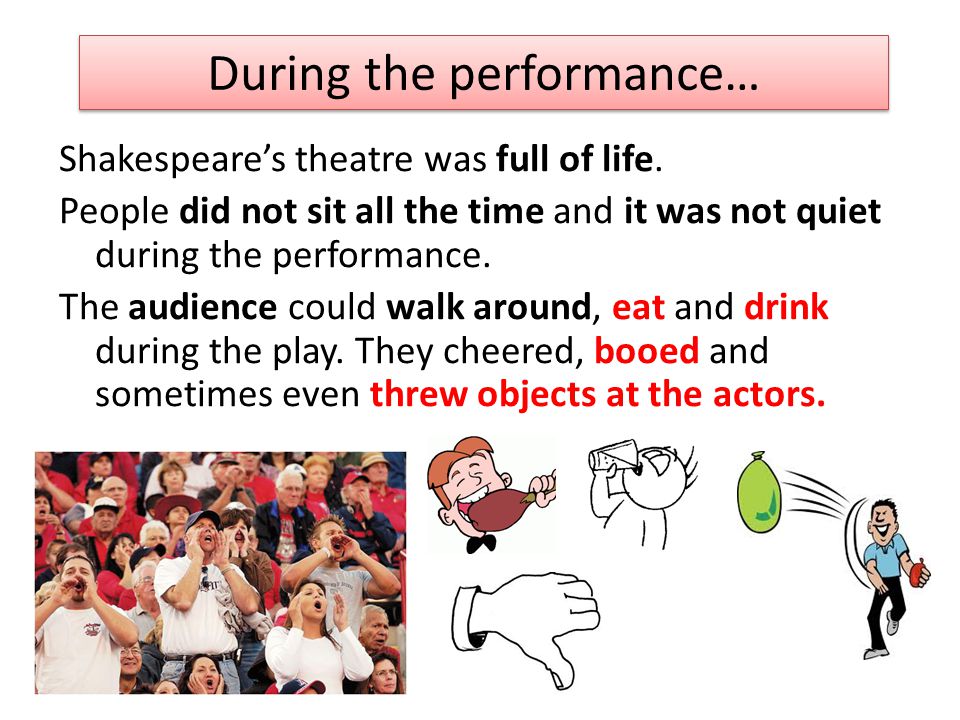 During the performance…

Shakespeare's theatre was full of life.

People did not sit all the time and it was not quiet during the performance.

The audience could walk around, eat and drink during the play. They cheered, booed and sometimes even threw objects at the actors.